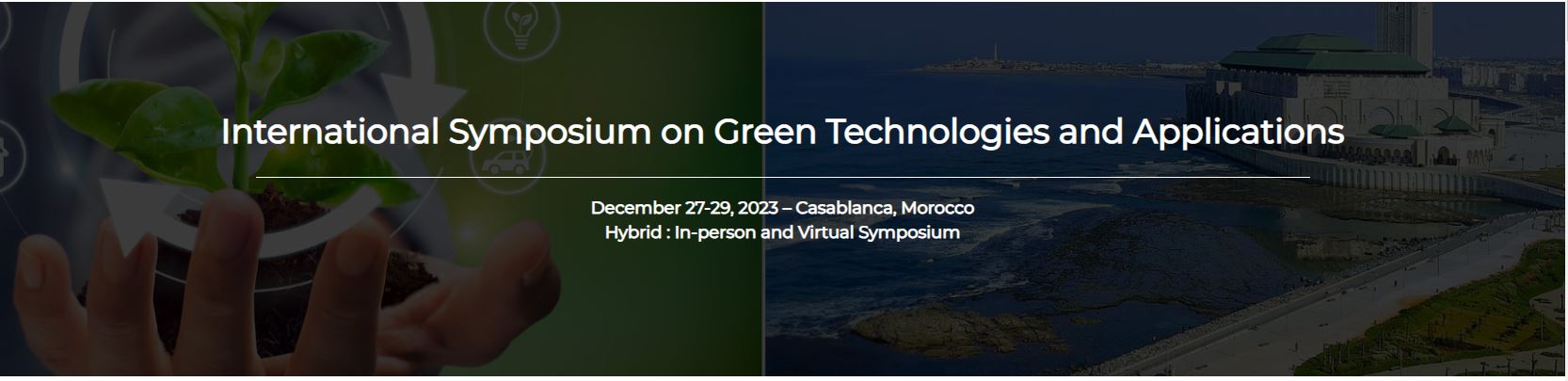 International Symposium on Green Technologies and Applications

December 27-29, 2023 – Casablanca, Morocco
Hybrid : In-person and Virtual Symposium